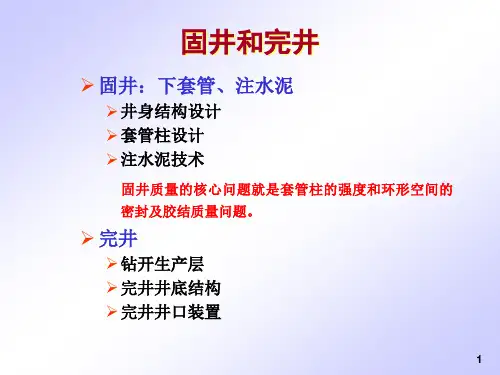 固井和完井

➢ 固井：下套管、注水泥

➢ 井身结构设计

➢ 套管柱设计

➢ 注水泥技术

固井质量的核心问题就是套管柱的强度和环形空间的密封及胶结质量问题。

➢ 完井

➢ 钻开生产层

➢ 完井井底结构

➢ 完井井口装置

1